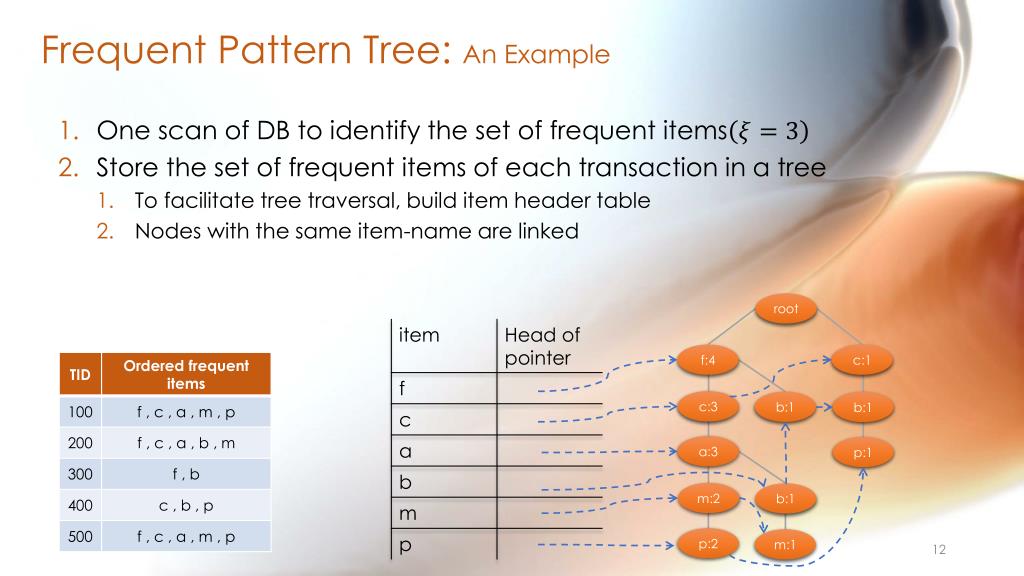 Frequent Pattern Tree: An Example

1. One scan of DB to identify the set of frequent items($\xi = 3$)
2. Store the set of frequent items of each transaction in a tree
   1. To facilitate tree traversal, build item header table
   2. Nodes with the same item-name are linked

| TID | Ordered frequent items |
|---|---|
| 100 | f , c , a , m , p |
| 200 | f , c , a , b , m |
| 300 | f , b |
| 400 | c , b , p |
| 500 | f , c , a , m , p |

| item | Head of pointer |
|---|---|
| f | |
| c | |
| a | |
| b | |
| m | |
| p | |

root
f:4
c:1
c:3
b:1
b:1
a:3
p:1
m:2
b:1
p:2
m:1

12